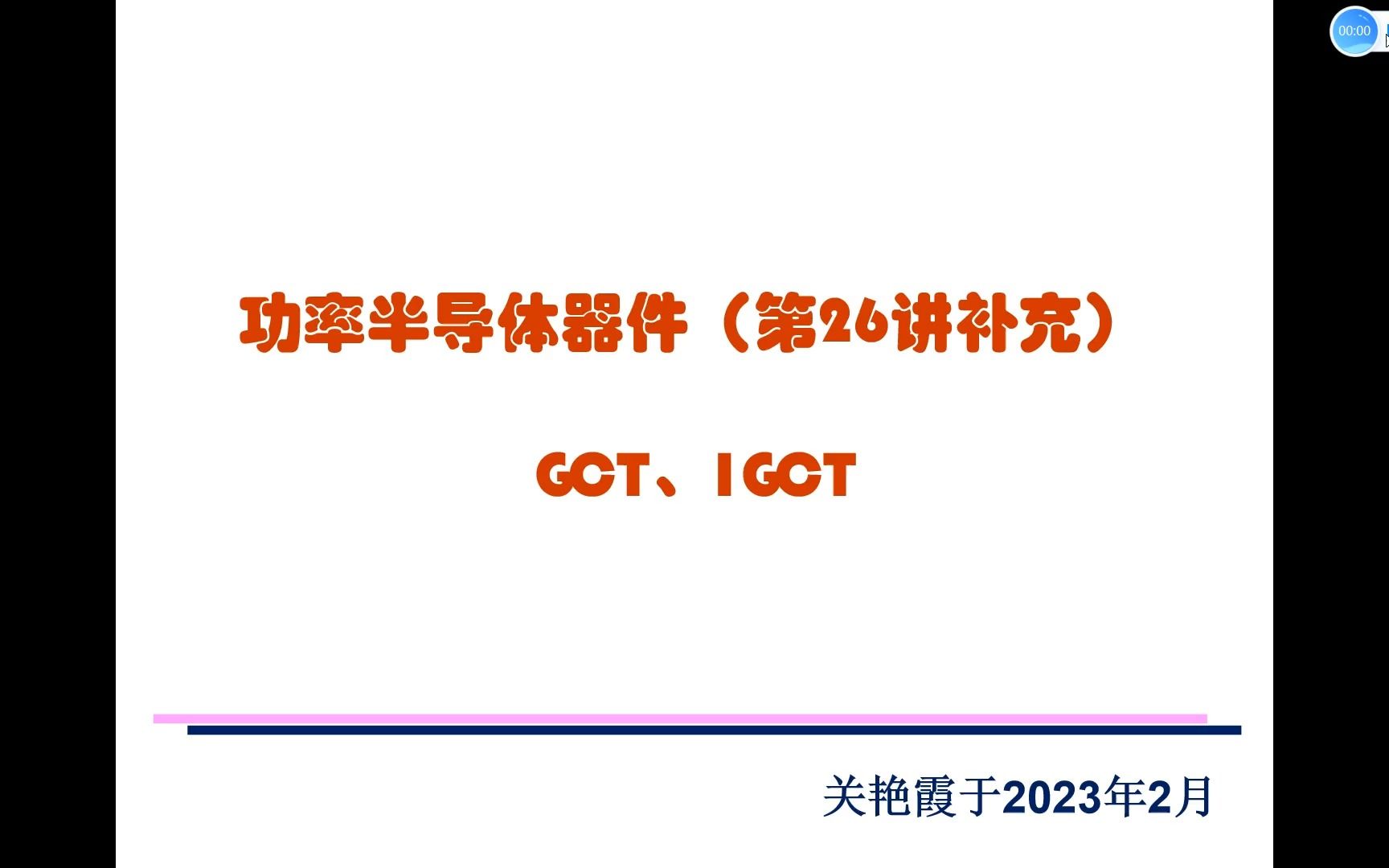 00:00

功率半导体器件（第26讲补充）

GCT、IGCT

关艳霞于2023年2月